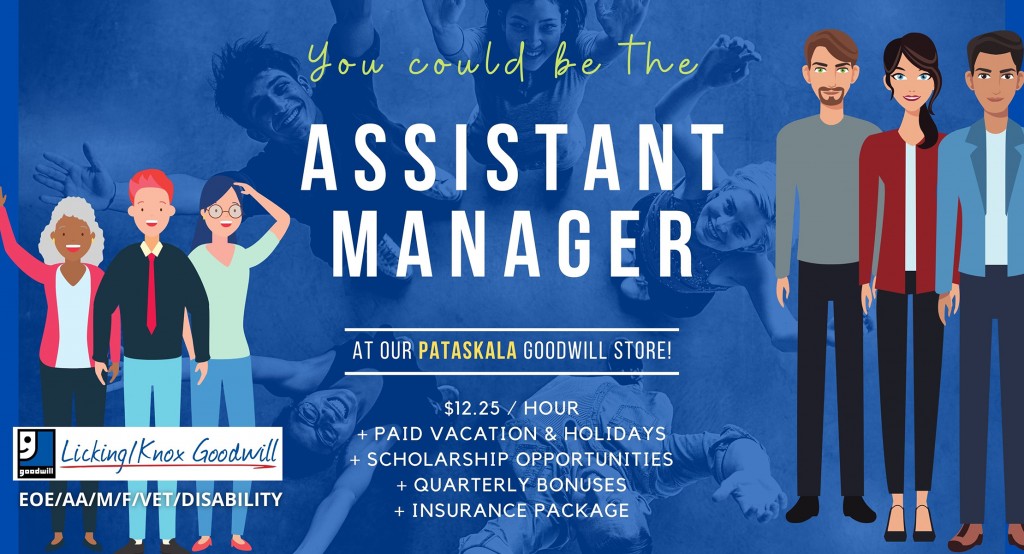 You could be the

ASSISTANT MANAGER

AT OUR PATASKALA GOODWILL STORE!

$12.25 / HOUR
+ PAID VACATION & HOLIDAYS
+ SCHOLARSHIP OPPORTUNITIES
+ QUARTERLY BONUSES
+ INSURANCE PACKAGE

goodwill
Licking/Knox Goodwill
EOE/AA/M/F/VET/DISABILITY